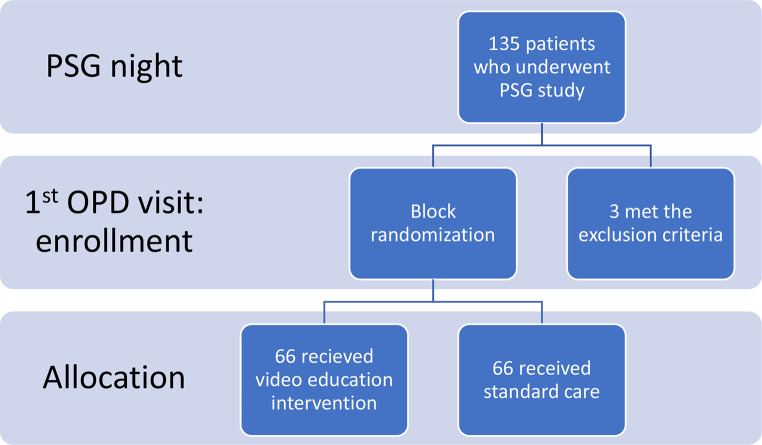 PSG night

135 patients who underwent PSG study

1$^{st}$ OPD visit: enrollment

Block randomization

3 met the exclusion criteria

Allocation

66 recieved video education intervention

66 received standard care